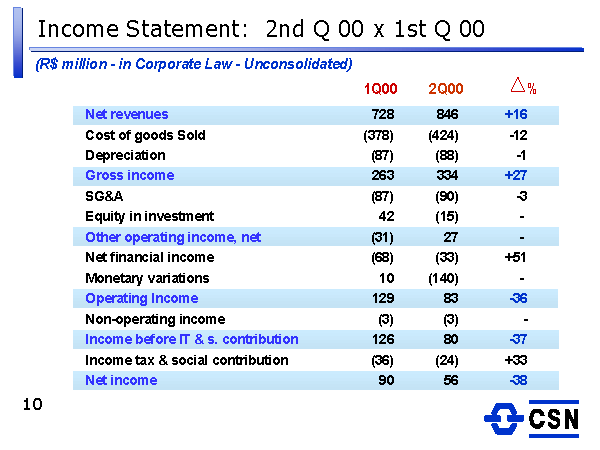 Income Statement: 2nd Q 00 x 1st Q 00

(R$ million - in Corporate Law - Unconsolidated)

| | 1Q00 | 2Q00 | $\Delta$% |
|---|---|---|---|
| Net revenues | 728 | 846 | +16 |
| Cost of goods Sold | (378) | (424) | -12 |
| Depreciation | (87) | (88) | -1 |
| Gross income | 263 | 334 | +27 |
| SG&A | (87) | (90) | -3 |
| Equity in investment | 42 | (15) | - |
| Other operating income, net | (31) | 27 | - |
| Net financial income | (68) | (33) | +51 |
| Monetary variations | 10 | (140) | - |
| Operating Income | 129 | 83 | -36 |
| Non-operating income | (3) | (3) | - |
| Income before IT & s. contribution | 126 | 80 | -37 |
| Income tax & social contribution | (36) | (24) | +33 |
| Net income | 90 | 56 | -38 |

10

CSN